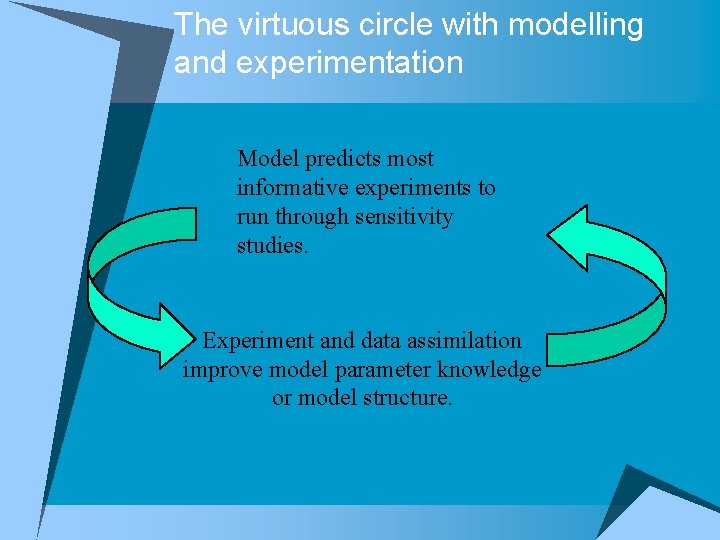 The virtuous circle with modelling and experimentation

Model predicts most informative experiments to run through sensitivity studies.

Experiment and data assimilation improve model parameter knowledge or model structure.